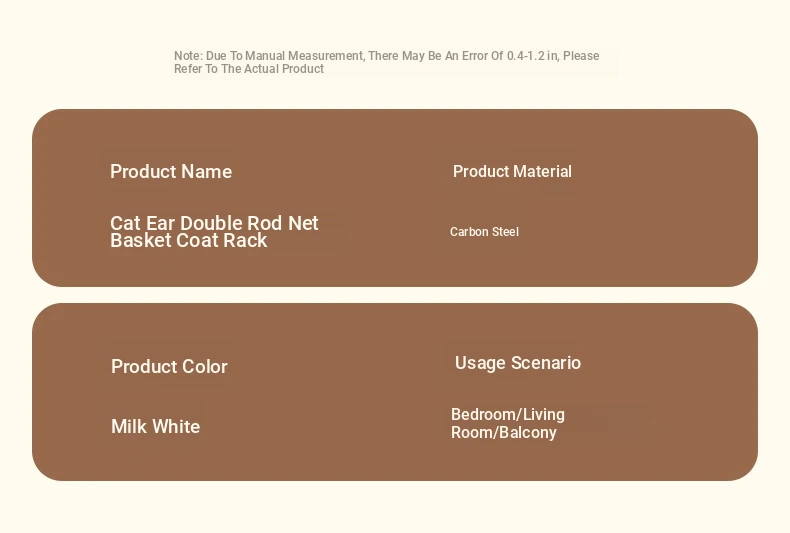 Note: Due To Manual Measurement, There May Be An Error Of 0.4-1.2 in, Please Refer To The Actual Product

Product Name

Cat Ear Double Rod Net Basket Coat Rack

Product Material

Carbon Steel

Product Color

Milk White

Usage Scenario

Bedroom/Living Room/Balcony